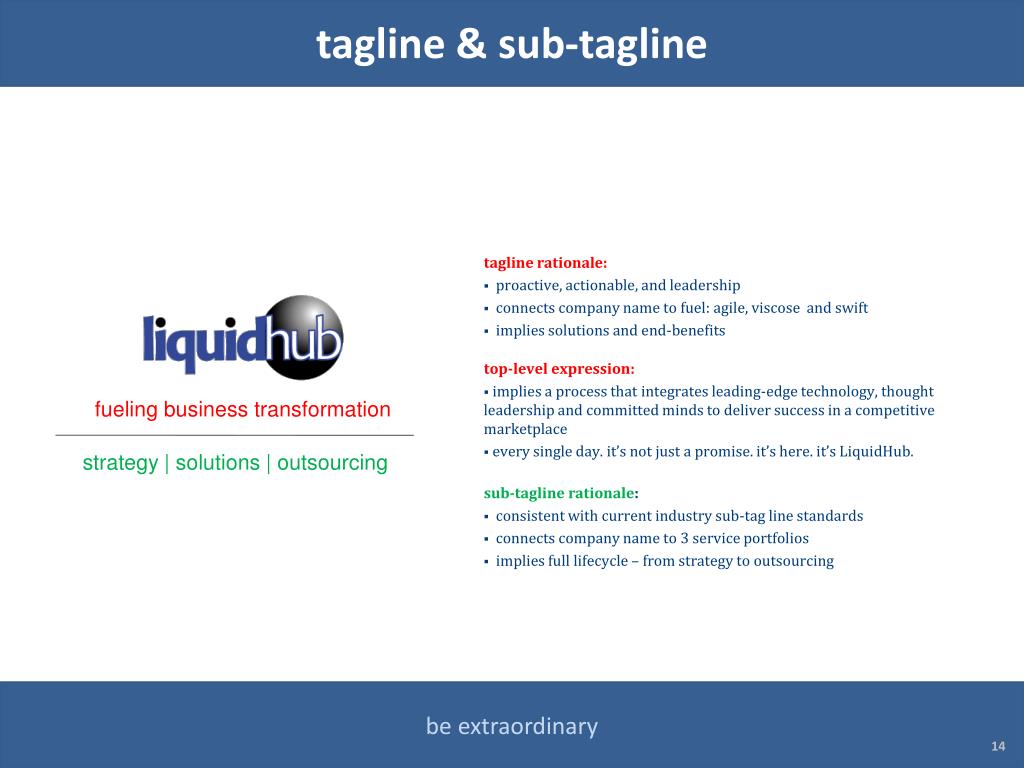 tagline & sub-tagline

liquidhub

fueling business transformation

strategy | solutions | outsourcing

tagline rationale:
▪ proactive, actionable, and leadership
▪ connects company name to fuel: agile, viscose and swift
▪ implies solutions and end-benefits

top-level expression:
▪ implies a process that integrates leading-edge technology, thought leadership and committed minds to deliver success in a competitive marketplace
▪ every single day. it's not just a promise. it's here. it's LiquidHub.

sub-tagline rationale:
▪ consistent with current industry sub-tag line standards
▪ connects company name to 3 service portfolios
▪ implies full lifecycle – from strategy to outsourcing

be extraordinary

14